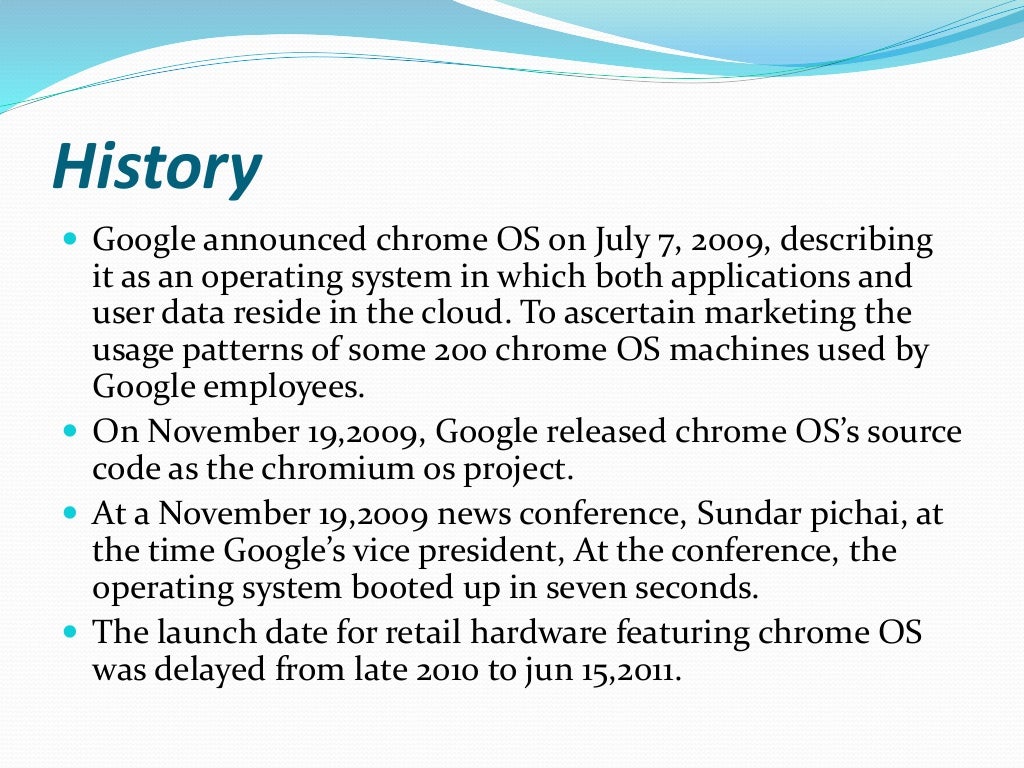 History

- Google announced chrome OS on July 7, 2009, describing it as an operating system in which both applications and user data reside in the cloud. To ascertain marketing the usage patterns of some 200 chrome OS machines used by Google employees.
- On November 19,2009, Google released chrome OS's source code as the chromium os project.
- At a November 19,2009 news conference, Sundar pichai, at the time Google's vice president, At the conference, the operating system booted up in seven seconds.
- The launch date for retail hardware featuring chrome OS was delayed from late 2010 to jun 15,2011.